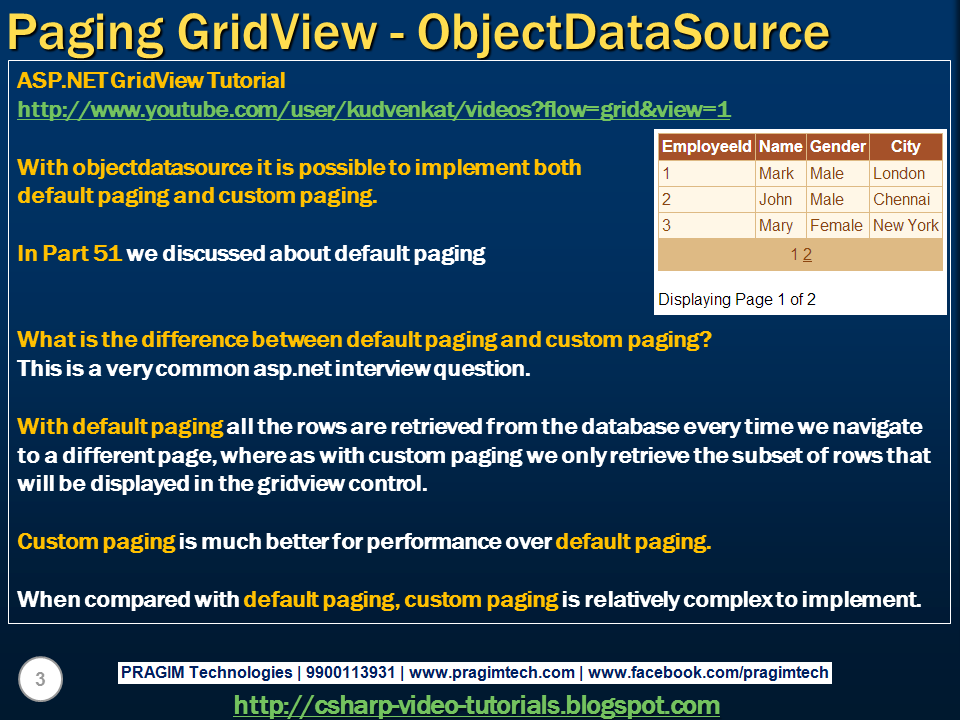 Paging GridView - ObjectDataSource

ASP.NET GridView Tutorial
http://www.youtube.com/user/kudvenkat/videos?flow=grid&view=1

With objectdatasource it is possible to implement both default paging and custom paging.

In Part 51 we discussed about default paging

| EmployeeId | Name | Gender | City |
|---|---|---|---|
| 1 | Mark | Male | London |
| 2 | John | Male | Chennai |
| 3 | Mary | Female | New York |
| 1 2 | | | |

Displaying Page 1 of 2

What is the difference between default paging and custom paging?
This is a very common asp.net interview question.

With default paging all the rows are retrieved from the database every time we navigate to a different page, where as with custom paging we only retrieve the subset of rows that will be displayed in the gridview control.

Custom paging is much better for performance over default paging.

When compared with default paging, custom paging is relatively complex to implement.

3

PRAGIM Technologies | 9900113931 | www.pragimtech.com | www.facebook.com/pragimtech

http://csharp-video-tutorials.blogspot.com